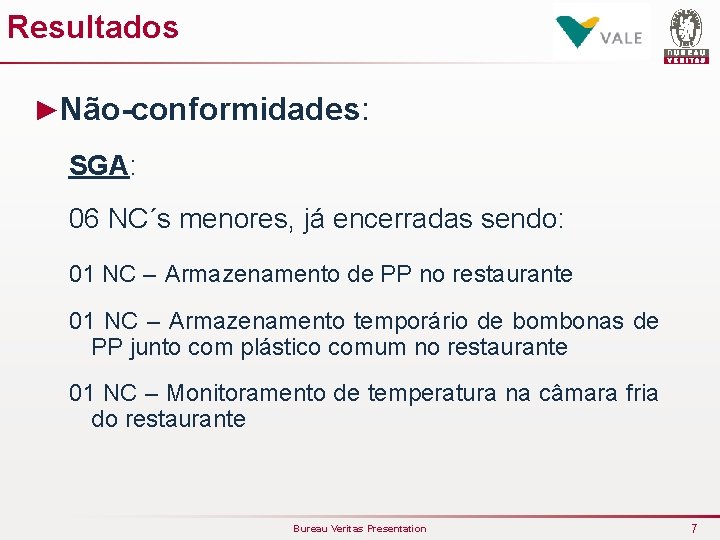 Resultados

VALE

BUREAU VERITAS

►Não-conformidades:

SGA:

06 NC´s menores, já encerradas sendo:

01 NC – Armazenamento de PP no restaurante

01 NC – Armazenamento temporário de bombonas de PP junto com plástico comum no restaurante

01 NC – Monitoramento de temperatura na câmara fria do restaurante

Bureau Veritas Presentation

7